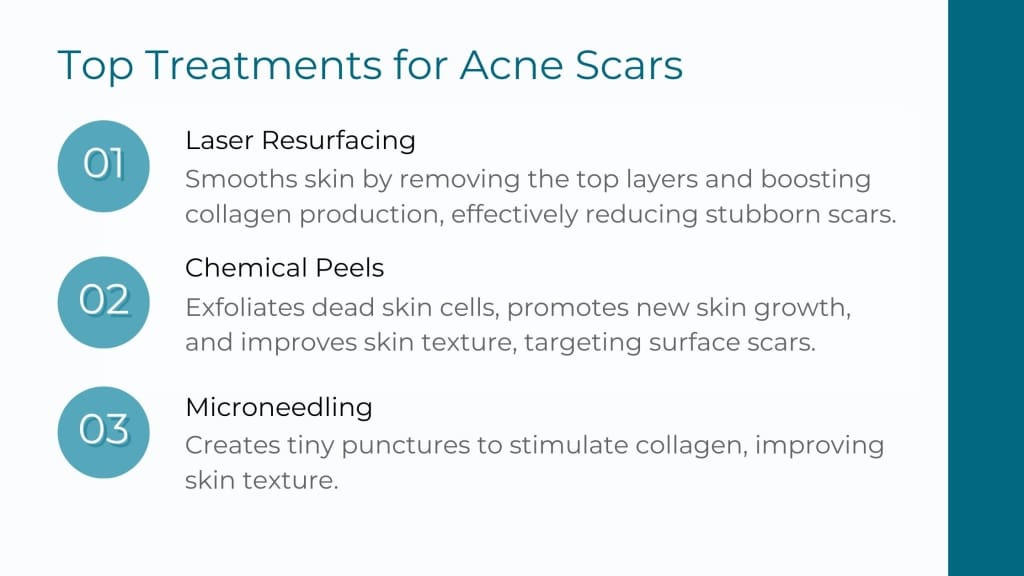 Top Treatments for Acne Scars

01

Laser Resurfacing

Smooths skin by removing the top layers and boosting collagen production, effectively reducing stubborn scars.

02

Chemical Peels

Exfoliates dead skin cells, promotes new skin growth, and improves skin texture, targeting surface scars.

03

Microneedling

Creates tiny punctures to stimulate collagen, improving skin texture.